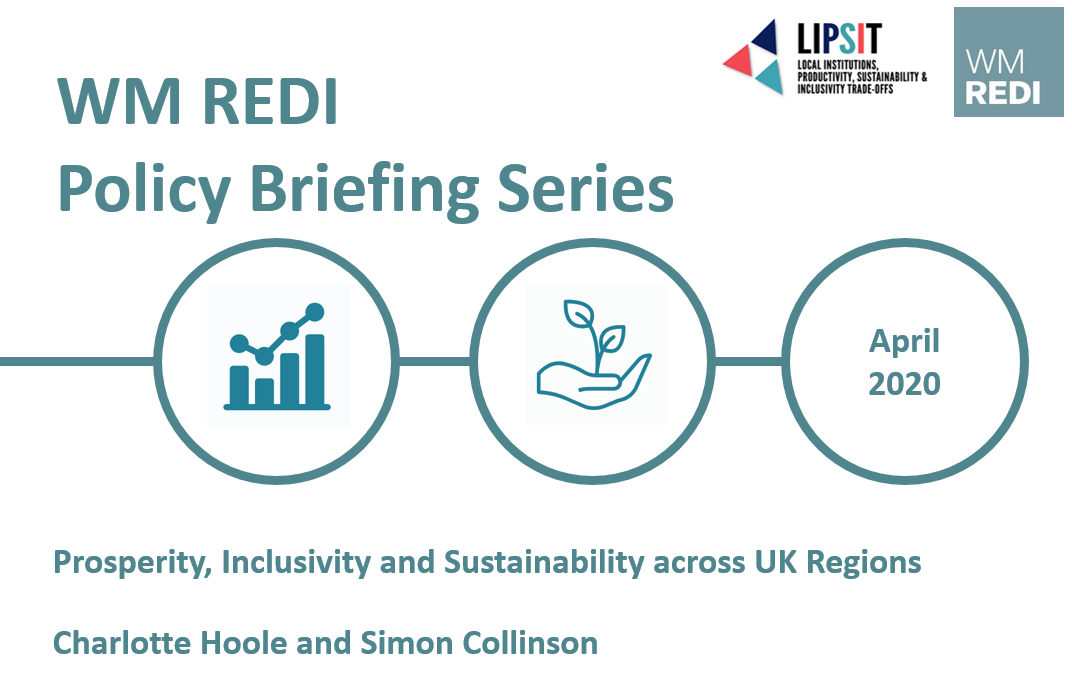 LIPSIT
LOCAL INSTITUTIONS, PRODUCTIVITY, SUSTAINABILITY & INCLUSIVITY TRADE-OFFS

WM
REDI

WM REDI
Policy Briefing Series

April
2020

Prosperity, Inclusivity and Sustainability across UK Regions

Charlotte Hoole and Simon Collinson